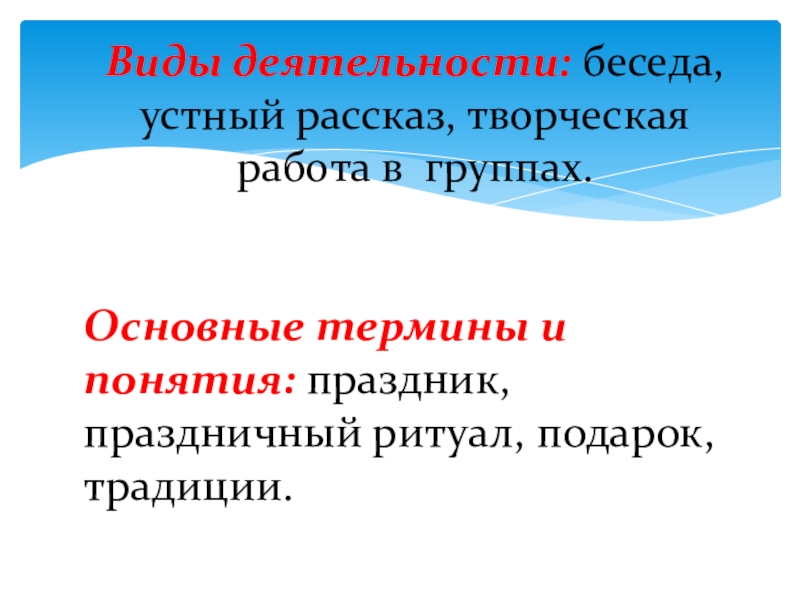 Виды деятельности: беседа, устный рассказ, творческая работа в группах.

Основные термины и понятия: праздник, праздничный ритуал, подарок, традиции.